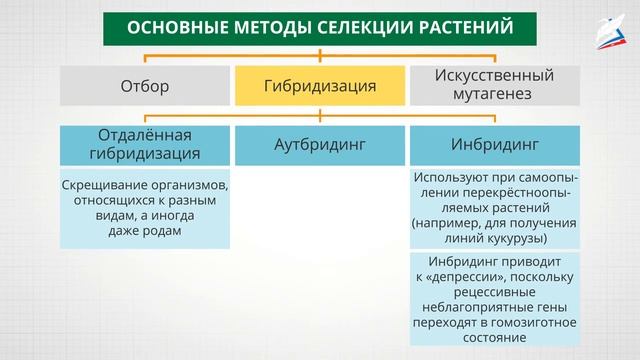 ОСНОВНЫЕ МЕТОДЫ СЕЛЕКЦИИ РАСТЕНИЙ

Отбор

Гибридизация

Искусственный мутагенез

Отдалённая гибридизация

Аутбридинг

Инбридинг

Скрещивание организмов, относящихся к разным видам, а иногда даже родам

Используют при самоопылении перекрёстноопыляемых растений (например, для получения линий кукурузы)

Инбридинг приводит к «депрессии», поскольку рецессивные неблагоприятные гены переходят в гомозиготное состояние